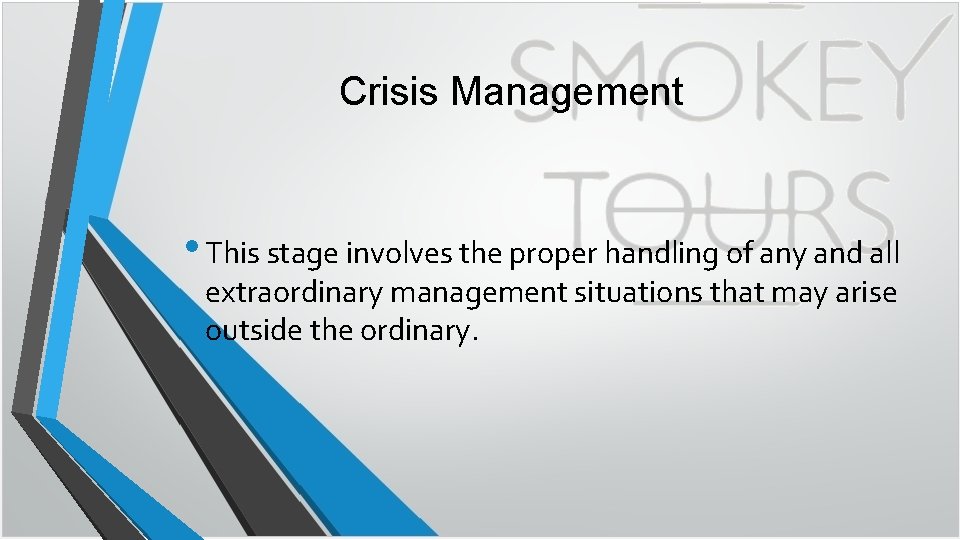 SMOKEY TOURS

Crisis Management

• This stage involves the proper handling of any and all extraordinary management situations that may arise outside the ordinary.